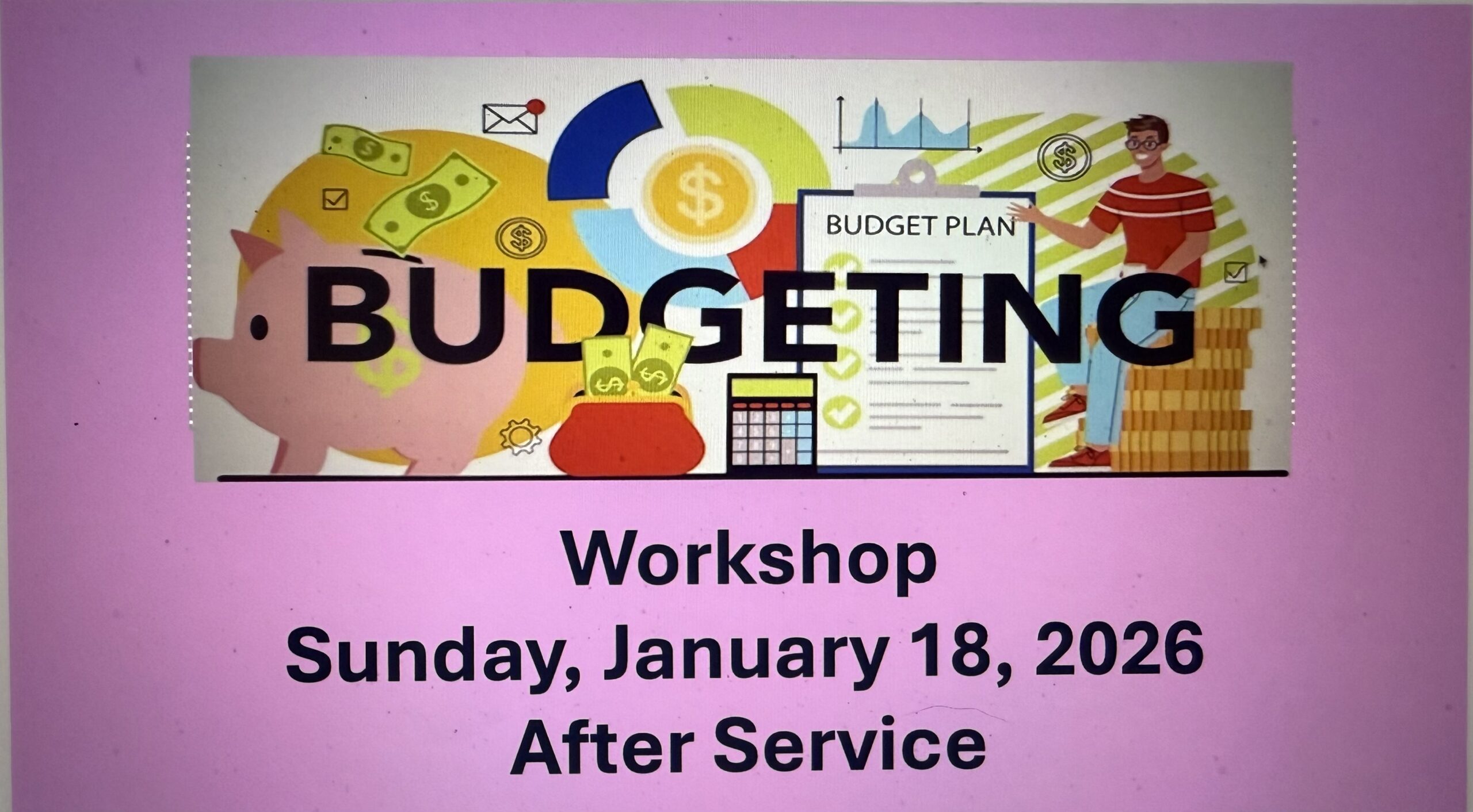 BUDGET PLAN

BUDGETING

Workshop
Sunday, January 18, 2026
After Service